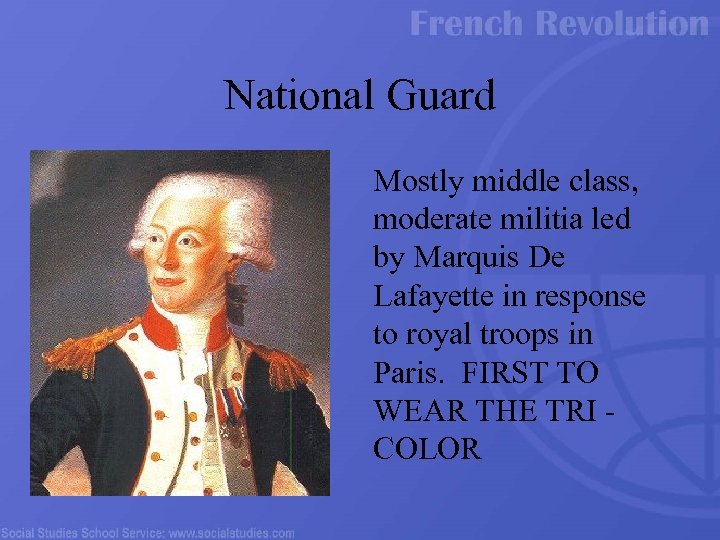 French Revolution

National Guard

Mostly middle class, moderate militia led by Marquis De Lafayette in response to royal troops in Paris. FIRST TO WEAR THE TRI - COLOR

Social Studies School Service: www.socialstudies.com